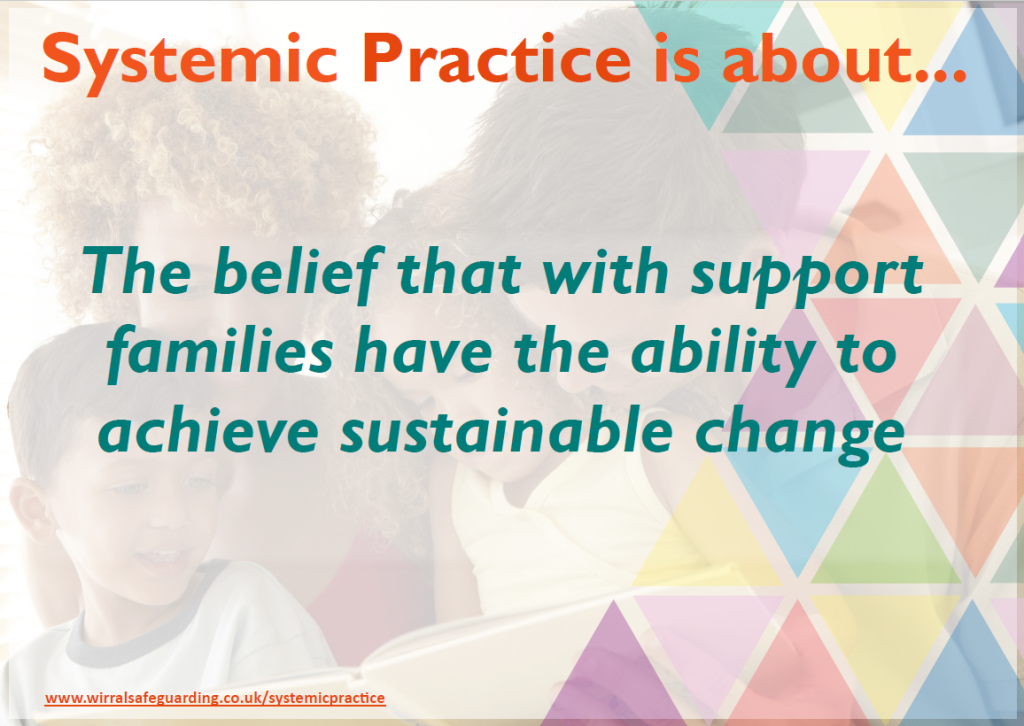 Systemic Practice is about…

The belief that with support families have the ability to achieve sustainable change

www.wirralsafeguarding.co.uk/systemicpractice